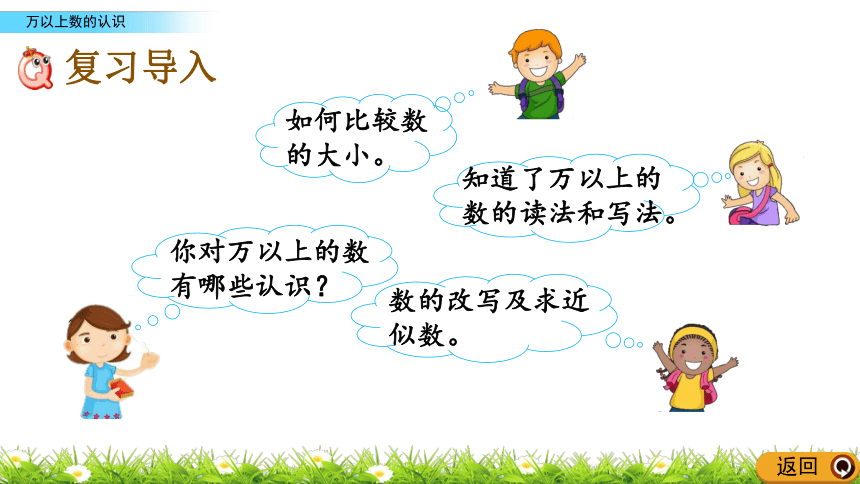 万以上数的认识

复习导入

如何比较数的大小。

知道了万以上的数的读法和写法。

你对万以上的数有哪些认识？

数的改写及求近似数。

返回